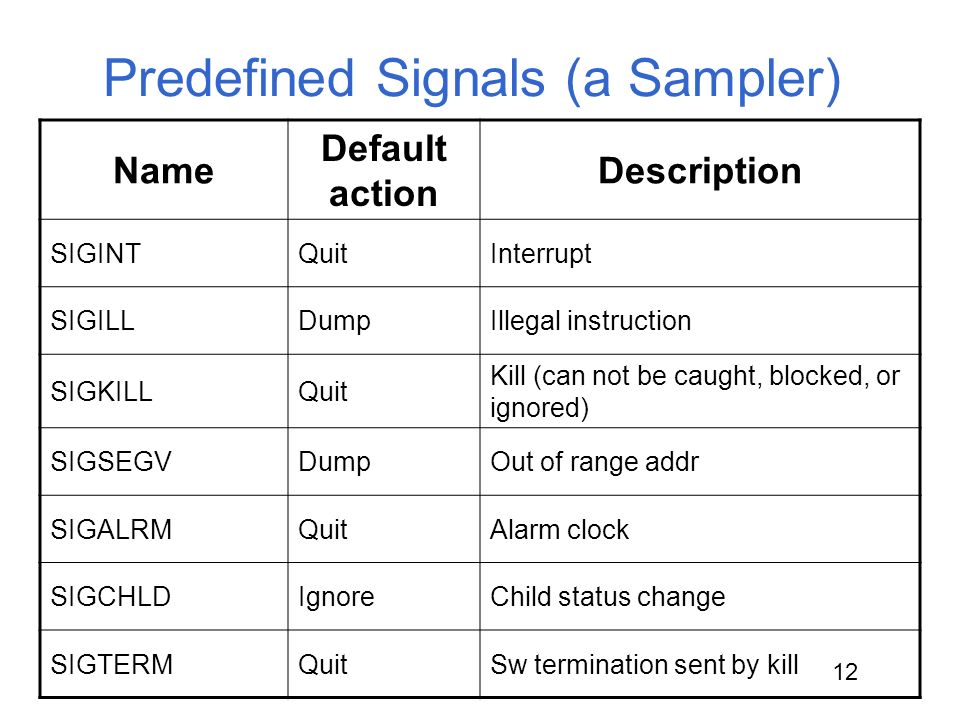 Predefined Signals (a Sampler)

| Name | Default action | Description |
|---|---|---|
| SIGINT | Quit | Interrupt |
| SIGILL | Dump | Illegal instruction |
| SIGKILL | Quit | Kill (can not be caught, blocked, or ignored) |
| SIGSEGV | Dump | Out of range addr |
| SIGALRM | Quit | Alarm clock |
| SIGCHLD | Ignore | Child status change |
| SIGTERM | Quit | Sw termination sent by kill |

12